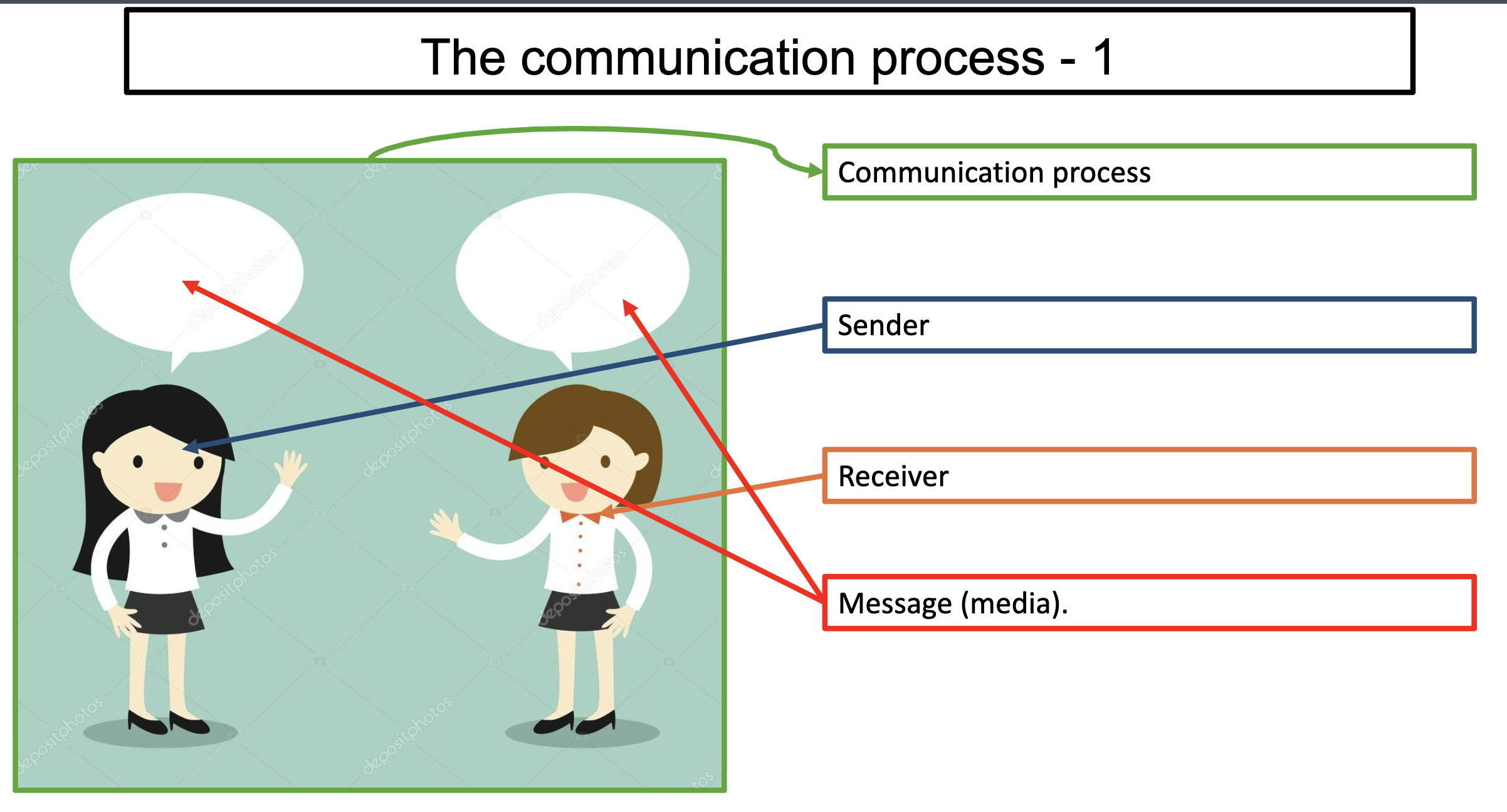 The communication process - 1

Communication process

Sender

Receiver

Message (media).

depositphotos